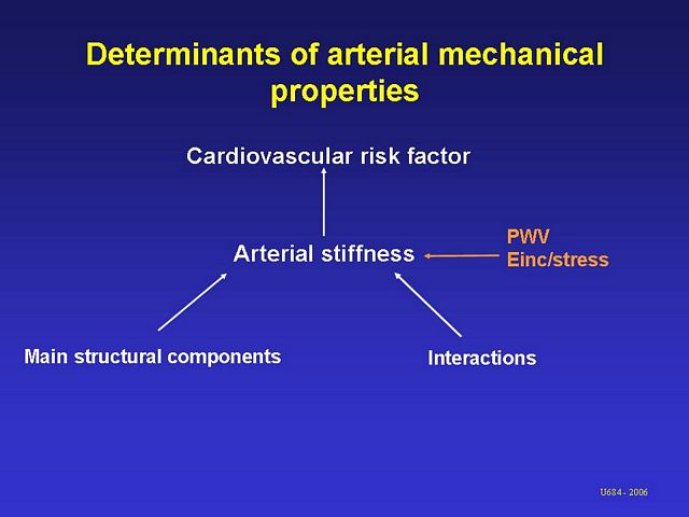 Determinants of arterial mechanical properties

Cardiovascular risk factor

Arterial stiffness

PWV
Einc/stress

Main structural components

Interactions

U684 - 2006